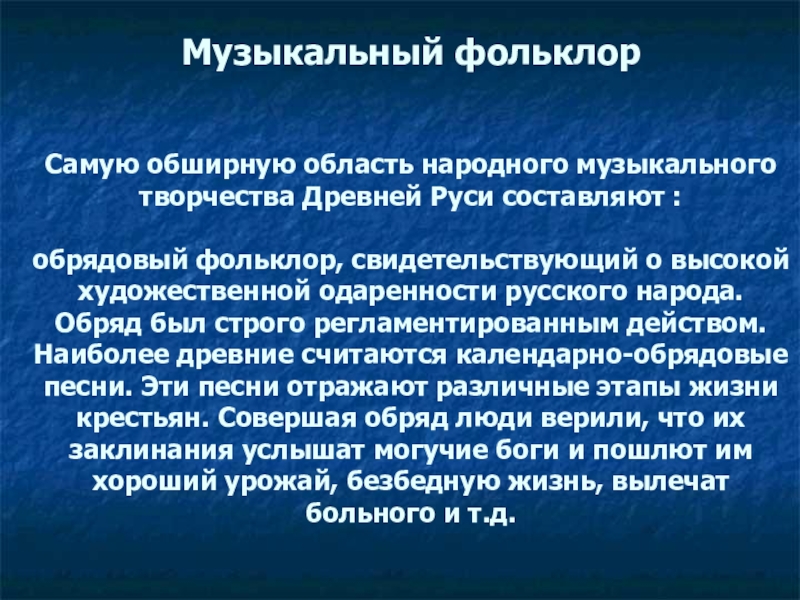 Музыкальный фольклор

Самую обширную область народного музыкального творчества Древней Руси составляют :

обрядовый фольклор, свидетельствующий о высокой художественной одаренности русского народа. Обряд был строго регламентированным действом. Наиболее древние считаются календарно-обрядовые песни. Эти песни отражают различные этапы жизни крестьян. Совершая обряд люди верили, что их заклинания услышат могучие боги и пошлют им хороший урожай, безбедную жизнь, вылечат больного и т.д.